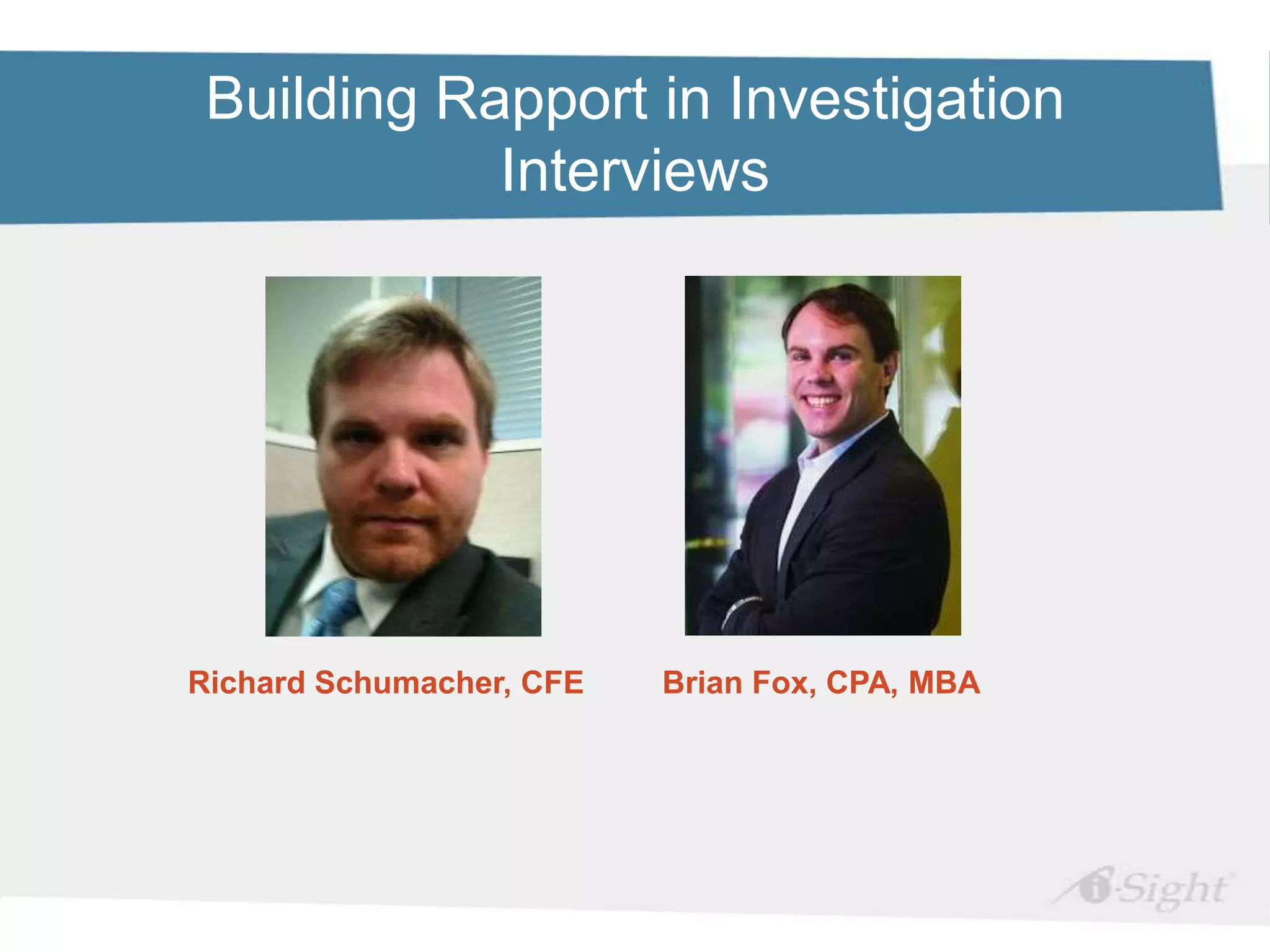 Building Rapport in Investigation Interviews

Richard Schumacher, CFE

Brian Fox, CPA, MBA

i-Sight